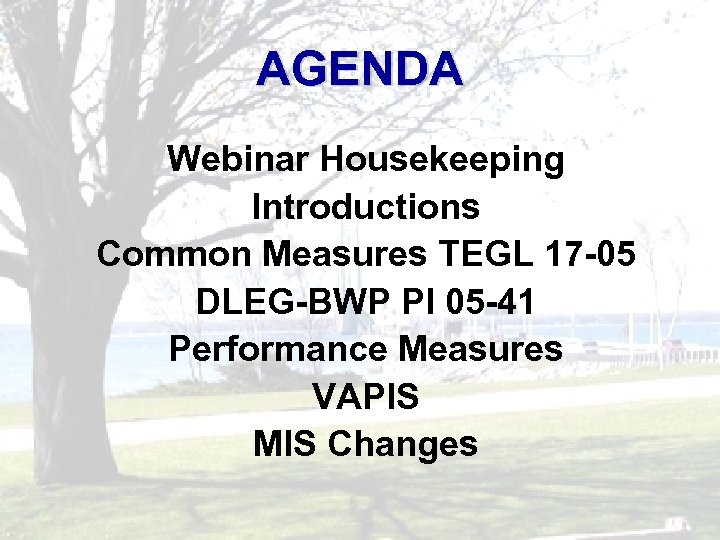 AGENDA

Webinar Housekeeping
Introductions
Common Measures TEGL 17-05
DLEG-BWP PI 05-41
Performance Measures
VAPIS
MIS Changes